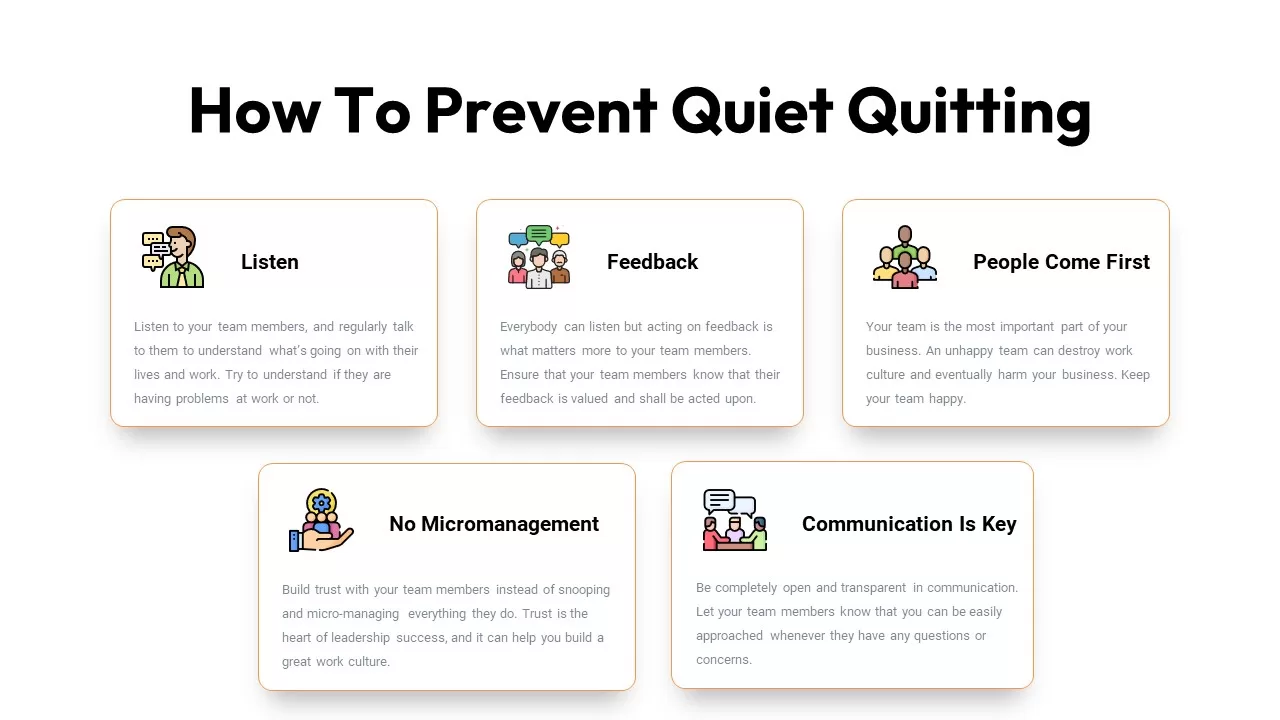 How To Prevent Quiet Quitting

Listen

Listen to your team members, and regularly talk to them to understand what's going on with their lives and work. Try to understand if they are having problems at work or not.

Feedback

Everybody can listen but acting on feedback is what matters more to your team members. Ensure that your team members know that their feedback is valued and shall be acted upon.

People Come First

Your team is the most important part of your business. An unhappy team can destroy work culture and eventually harm your business. Keep your team happy.

No Micromanagement

Build trust with your team members instead of snooping and micro-managing everything they do. Trust is the heart of leadership success, and it can help you build a great work culture.

Communication Is Key

Be completely open and transparent in communication. Let your team members know that you can be easily approached whenever they have any questions or concerns.